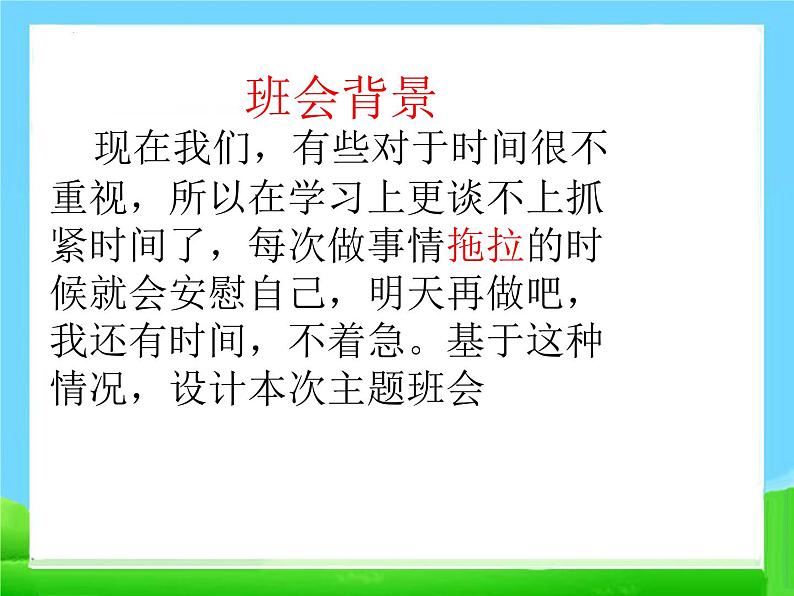 班会背景

现在我们，有些对于时间很不重视，所以在学习上更谈不上抓紧时间了，每次做事情拖拉的时候就会安慰自己，明天再做吧，我还有时间，不着急。基于这种情况，设计本次主题班会